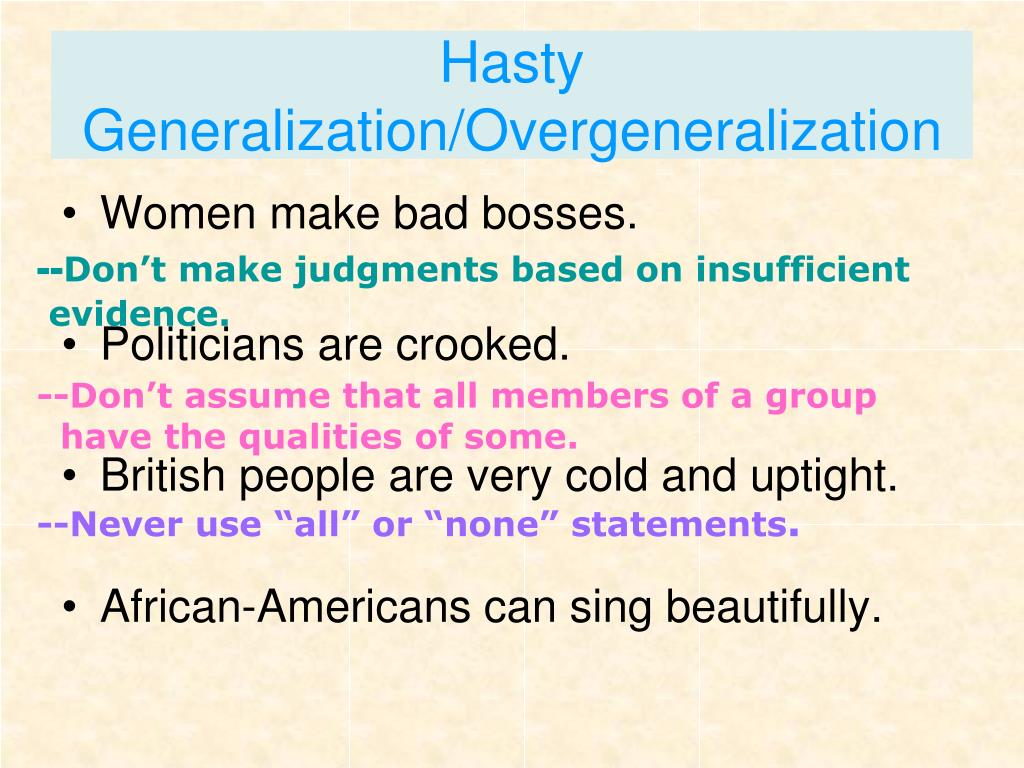 Hasty Generalization/Overgeneralization

• Women make bad bosses.

--Don’t make judgments based on insufficient evidence.

• Politicians are crooked.

--Don’t assume that all members of a group have the qualities of some.

• British people are very cold and uptight.

--Never use “all” or “none” statements.

• African-Americans can sing beautifully.